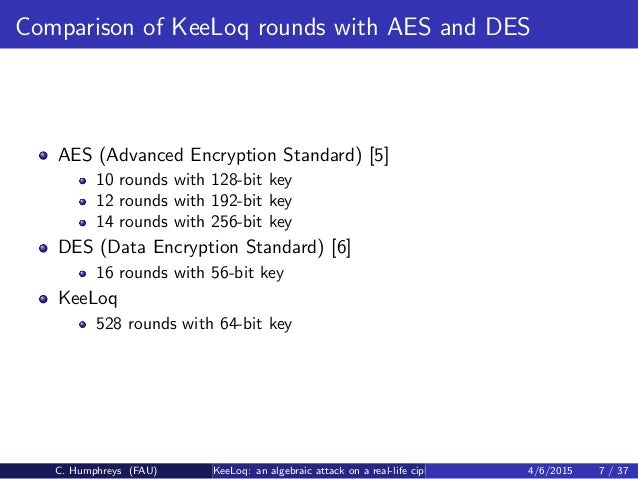 Comparison of KeeLoq rounds with AES and DES

- AES (Advanced Encryption Standard) [5]
  - 10 rounds with 128-bit key
  - 12 rounds with 192-bit key
  - 14 rounds with 256-bit key
- DES (Data Encryption Standard) [6]
  - 16 rounds with 56-bit key
- KeeLoq
  - 528 rounds with 64-bit key

C. Humphreys (FAU) KeeLoq: an algebraic attack on a real-life cip 4/6/2015 7 / 37